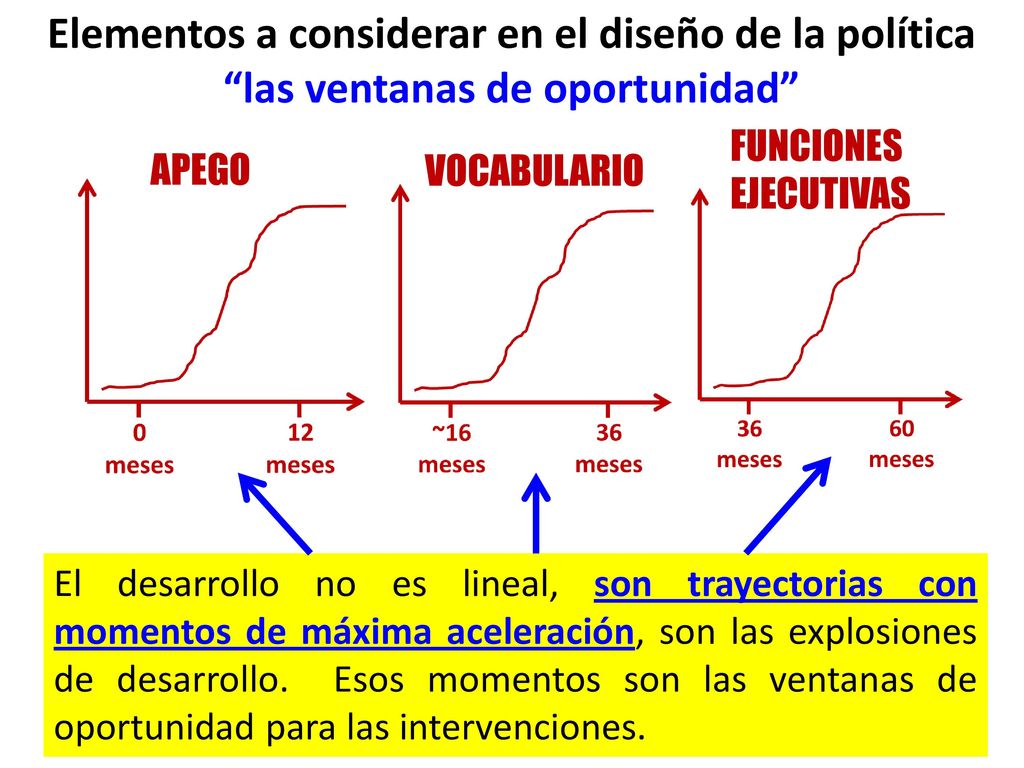 Elementos a considerar en el diseño de la política
“las ventanas de oportunidad”

APEGO

0
meses

12
meses

VOCABULARIO

~16
meses

36
meses

FUNCIONES
EJECUTIVAS

36
meses

60
meses

El desarrollo no es lineal, son trayectorias con momentos de máxima aceleración, son las explosiones de desarrollo. Esos momentos son las ventanas de oportunidad para las intervenciones.